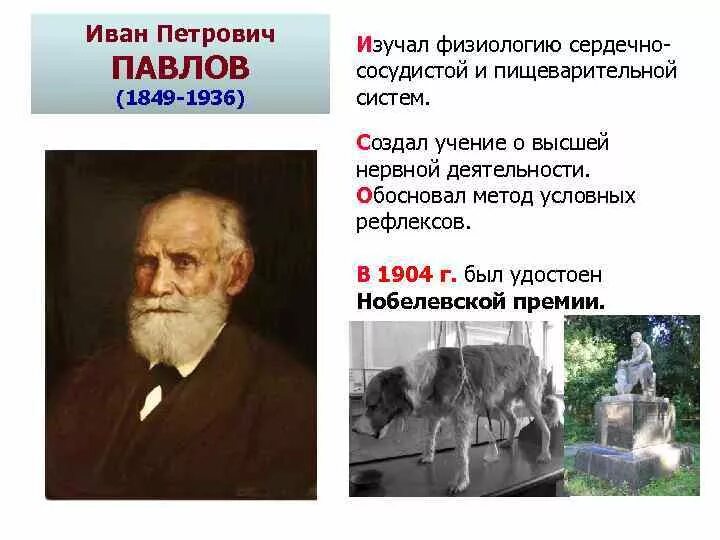 Иван Петрович
ПАВЛОВ
(1849-1936)

Изучал физиологию сердечно-сосудистой и пищеварительной систем.

Создал учение о высшей нервной деятельности.
Обосновал метод условных рефлексов.

В 1904 г. был удостоен Нобелевской премии.